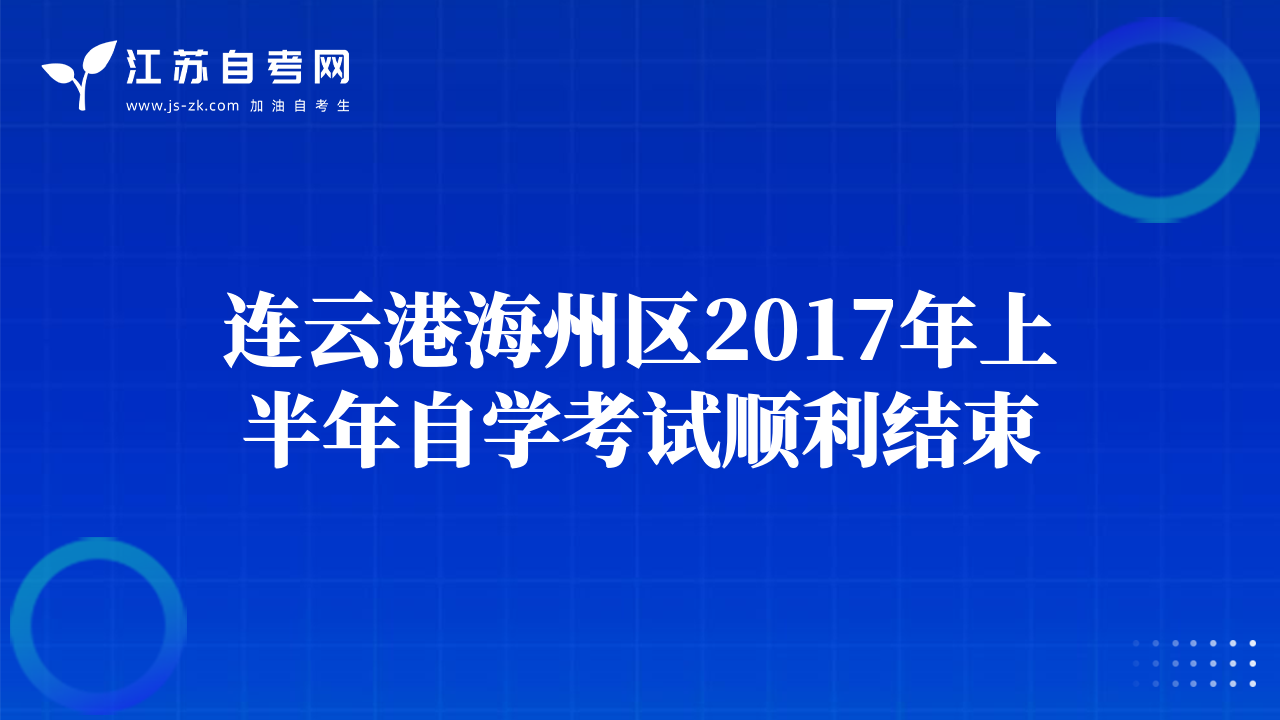 江苏自考网
www.js-zk.com 加油自考生

连云港海州区2017年上半年自学考试顺利结束